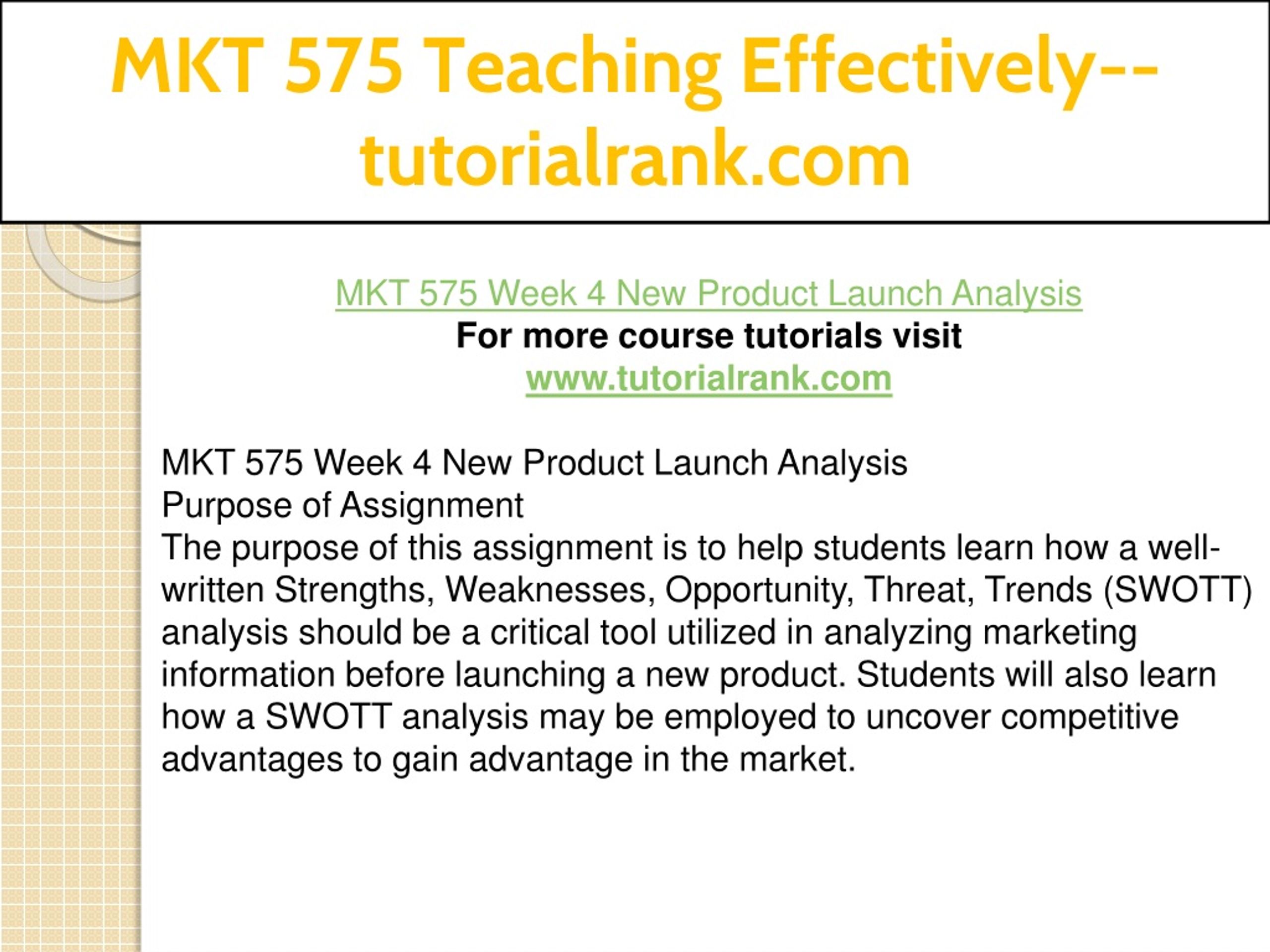 MKT 575 Teaching Effectively--tutorialrank.com

MKT 575 Week 4 New Product Launch Analysis
For more course tutorials visit
www.tutorialrank.com

MKT 575 Week 4 New Product Launch Analysis
Purpose of Assignment
The purpose of this assignment is to help students learn how a well-written Strengths, Weaknesses, Opportunity, Threat, Trends (SWOTT) analysis should be a critical tool utilized in analyzing marketing information before launching a new product. Students will also learn how a SWOTT analysis may be employed to uncover competitive advantages to gain advantage in the market.